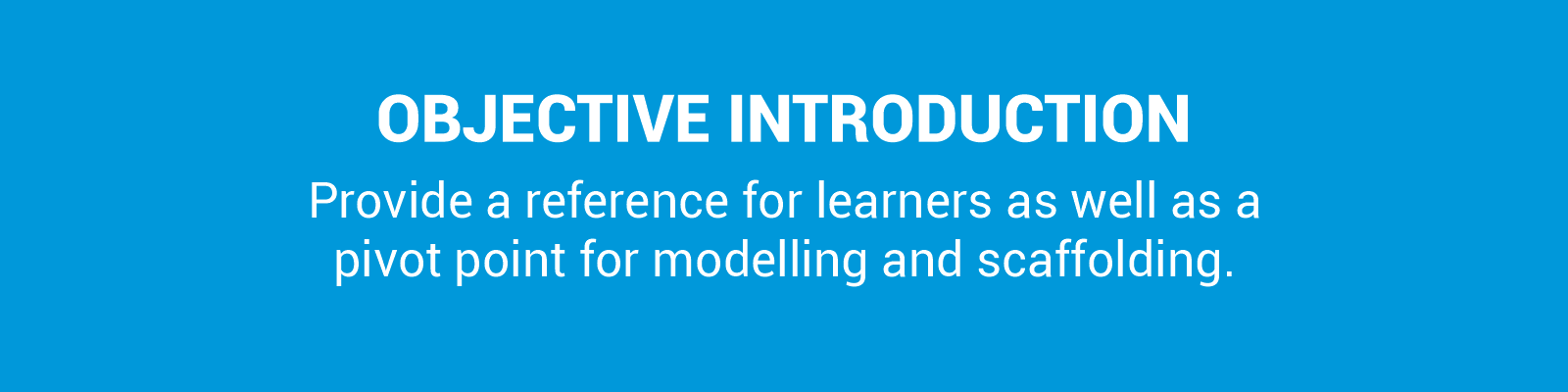 OBJECTIVE INTRODUCTION

Provide a reference for learners as well as a pivot point for modelling and scaffolding.